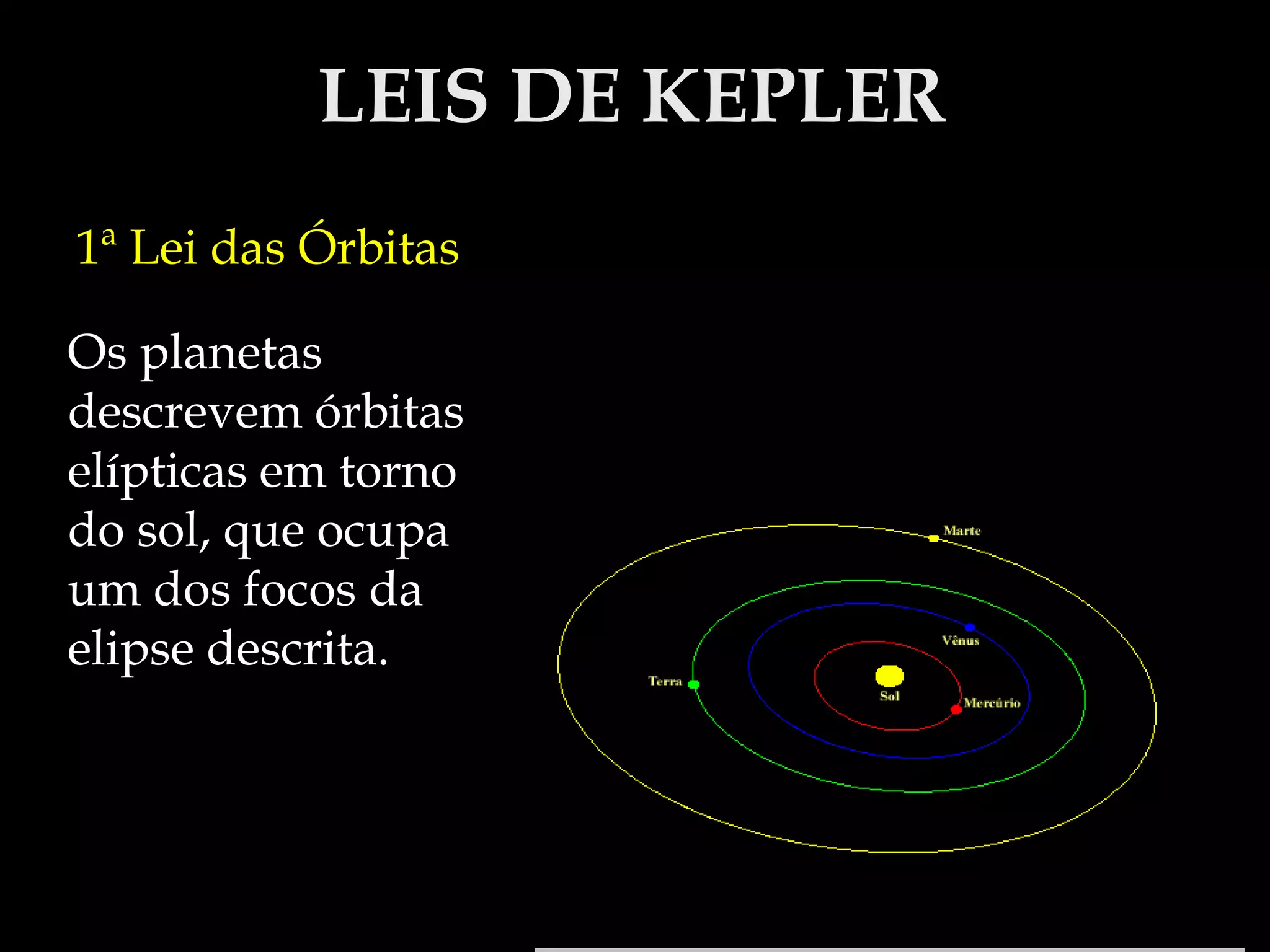 LEIS DE KEPLER

1ª Lei das Órbitas

Os planetas descrevem órbitas elípticas em torno do sol, que ocupa um dos focos da elipse descrita.

Marte
Vênus
Terra
Sol
Mercúrio